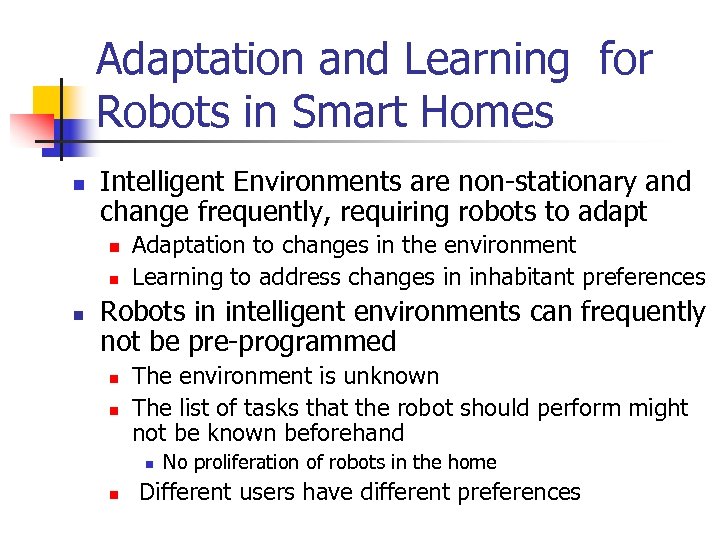 Adaptation and Learning for Robots in Smart Homes

- Intelligent Environments are non-stationary and change frequently, requiring robots to adapt
  - Adaptation to changes in the environment
  - Learning to address changes in inhabitant preferences
- Robots in intelligent environments can frequently not be pre-programmed
  - The environment is unknown
  - The list of tasks that the robot should perform might not be known beforehand
    - No proliferation of robots in the home
  - Different users have different preferences